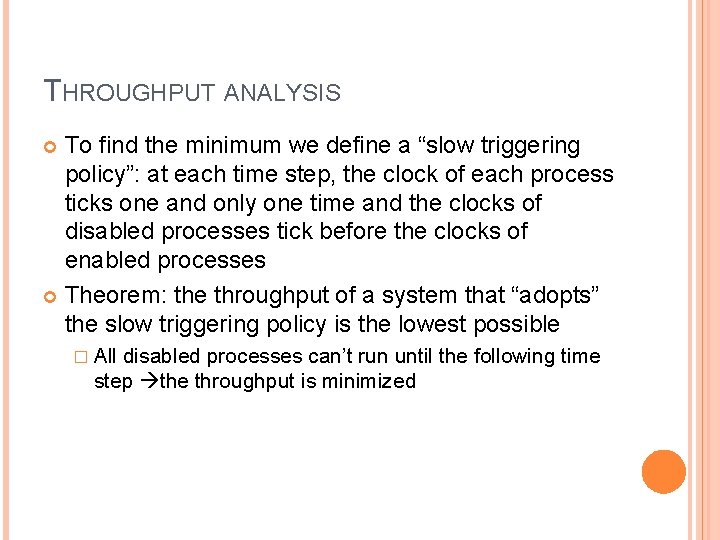 THROUGHPUT ANALYSIS

To find the minimum we define a “slow triggering policy”: at each time step, the clock of each process ticks one and only one time and the clocks of disabled processes tick before the clocks of enabled processes

Theorem: the throughput of a system that “adopts” the slow triggering policy is the lowest possible

All disabled processes can’t run until the following time step →the throughput is minimized